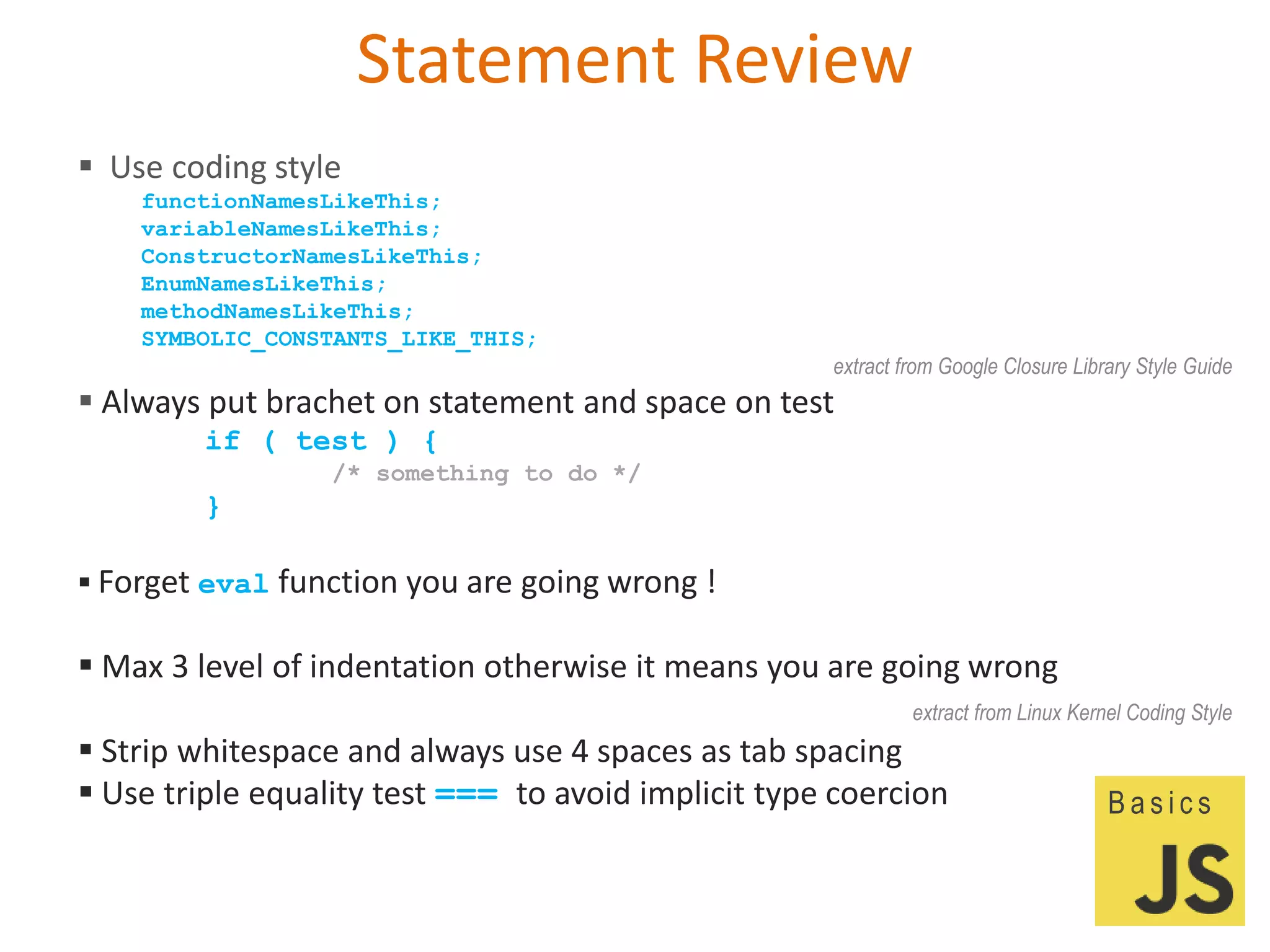 Statement Review

▪ Use coding style

functionNamesLikeThis;
variableNamesLikeThis;
ConstructorNamesLikeThis;
EnumNamesLikeThis;
methodNamesLikeThis;
SYMBOLIC_CONSTANTS_LIKE_THIS;

extract from Google Closure Library Style Guide

▪ Always put brachet on statement and space on test

if ( test ) {
/* something to do */
}

▪ Forget eval function you are going wrong !

▪ Max 3 level of indentation otherwise it means you are going wrong

extract from Linux Kernel Coding Style

▪ Strip whitespace and always use 4 spaces as tab spacing
▪ Use triple equality test === to avoid implicit type coercion

Basics
JS